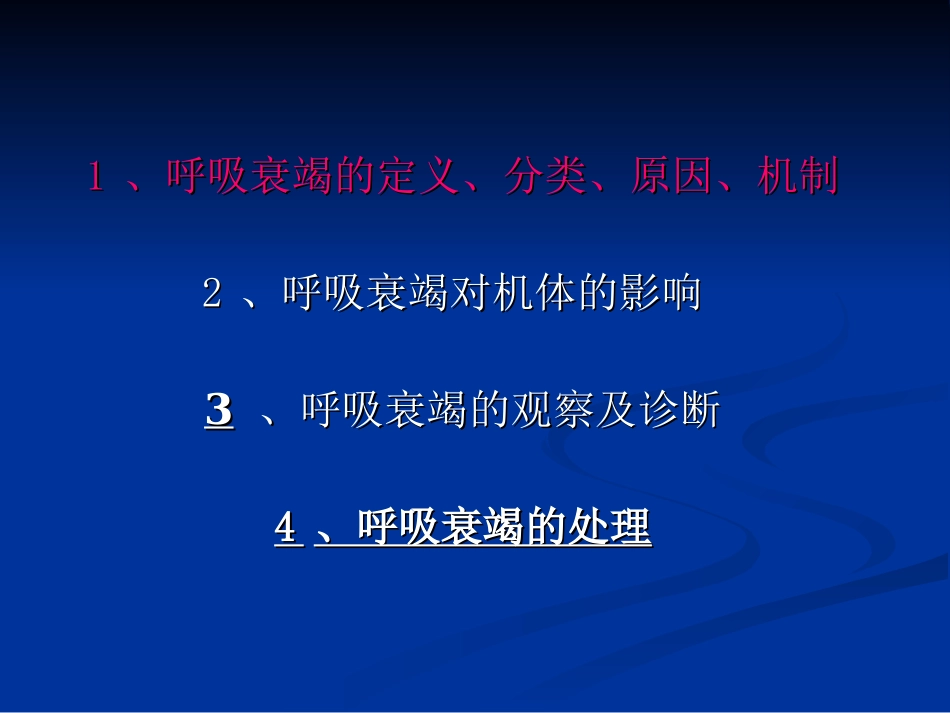 1 、呼吸衰竭的定义、分类、原因、机制

2 、呼吸衰竭对机体的影响

3 、呼吸衰竭的观察及诊断

4 、呼吸衰竭的处理